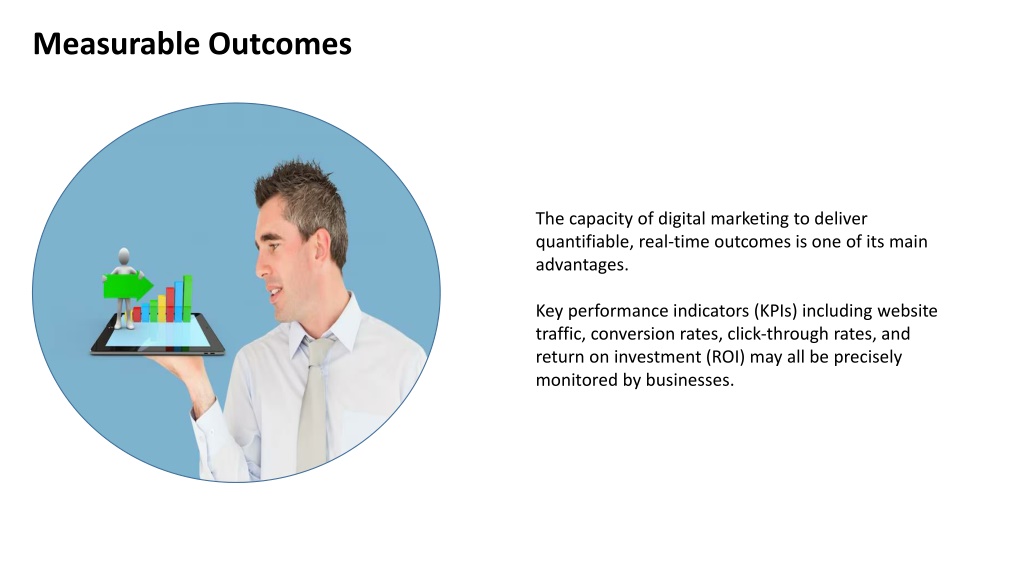 Measurable Outcomes

The capacity of digital marketing to deliver quantifiable, real-time outcomes is one of its main advantages.

Key performance indicators (KPIs) including website traffic, conversion rates, click-through rates, and return on investment (ROI) may all be precisely monitored by businesses.